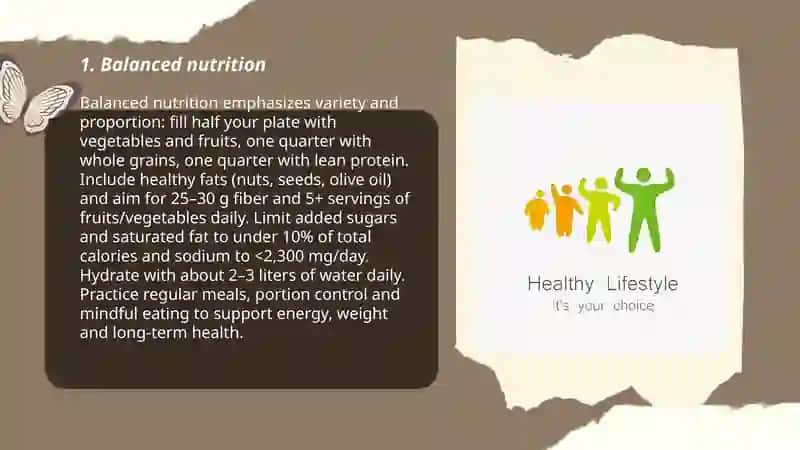 1. Balanced nutrition

Balanced nutrition emphasizes variety and proportion: fill half your plate with vegetables and fruits, one quarter with whole grains, one quarter with lean protein. Include healthy fats (nuts, seeds, olive oil) and aim for 25–30 g fiber and 5+ servings of fruits/vegetables daily. Limit added sugars and saturated fat to under 10% of total calories and sodium to <2,300 mg/day. Hydrate with about 2–3 liters of water daily. Practice regular meals, portion control and mindful eating to support energy, weight and long-term health.

Healthy Lifestyle
It's your choice